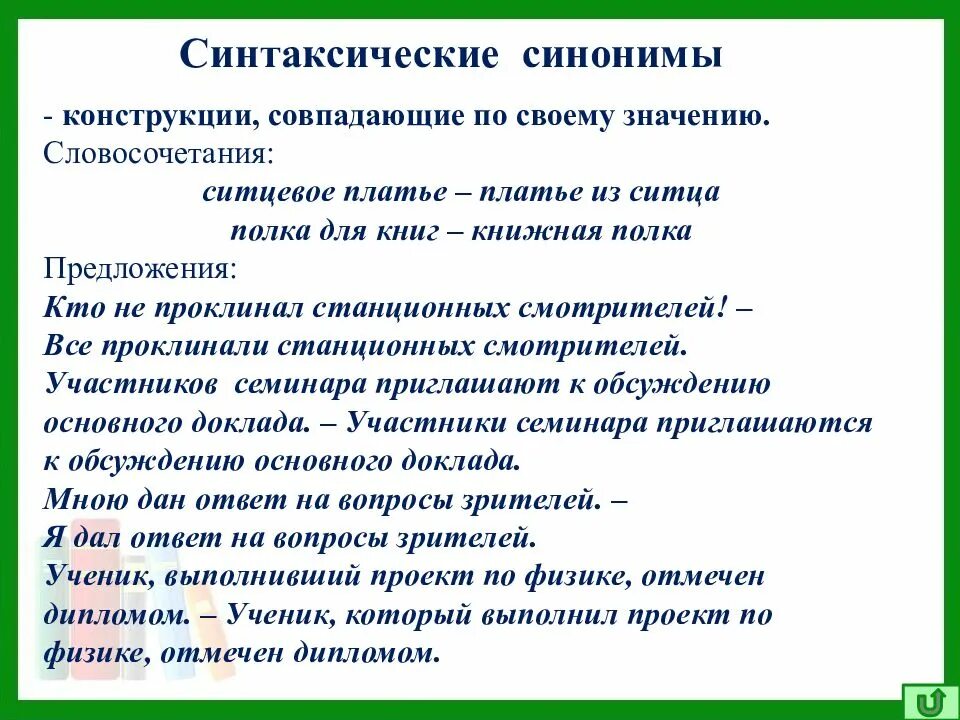 Синтаксические синонимы

- конструкции, совпадающие по своему значению.
Словосочетания:

ситцевое платье – платье из ситца
полка для книг – книжная полка

Предложения:
Кто не проклинал станционных смотрителей! –
Все проклинали станционных смотрителей.
Участников семинара приглашают к обсуждению основного доклада. – Участники семинара приглашаются к обсуждению основного доклада.
Мною дан ответ на вопросы зрителей. –
Я дал ответ на вопросы зрителей.
Ученик, выполнивший проект по физике, отмечен дипломом. – Ученик, который выполнил проект по физике, отмечен дипломом.